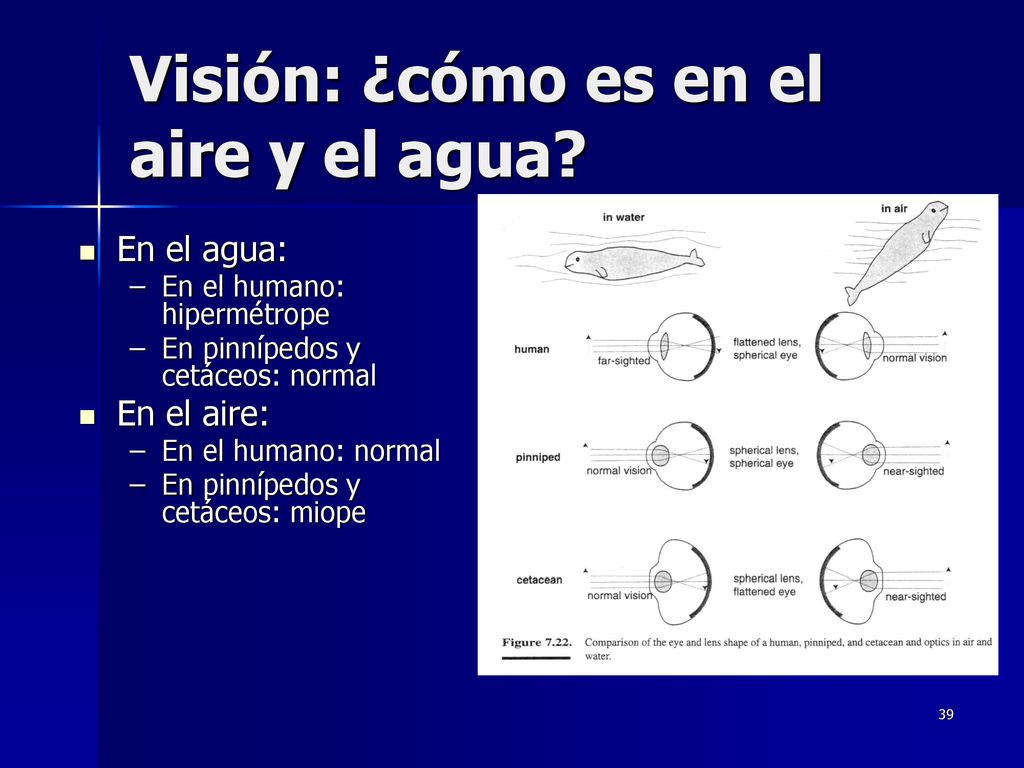 Visión: ¿cómo es en el aire y el agua?

- En el agua:
  – En el humano: hipermétrope
  – En pinnípedos y cetáceos: normal
- En el aire:
  – En el humano: normal
  – En pinnípedos y cetáceos: miope

in water

in air

human

far-sighted

flattened lens, spherical eye

normal vision

pinniped

normal vision

spherical lens, spherical eye

near-sighted

cetacean

normal vision

spherical lens, flattened eye

near-sighted

Figure 7.22. Comparison of the eye and lens shape of a human, pinniped, and cetacean and optics in air and water.

39